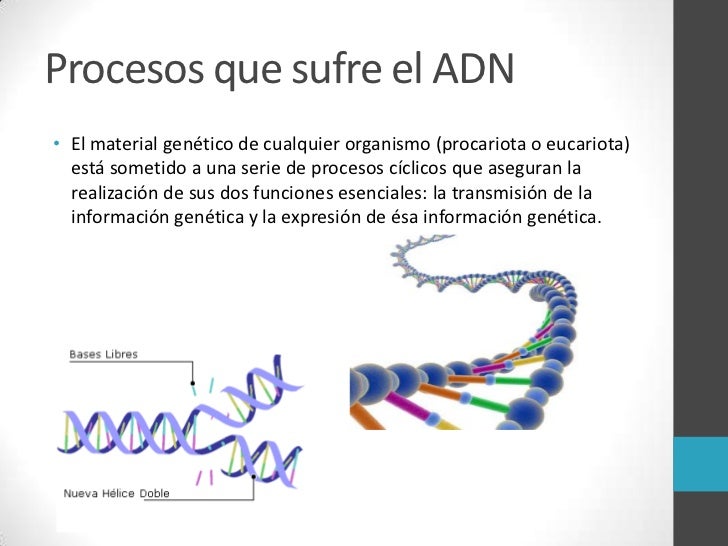 Procesos que sufre el ADN

• El material genético de cualquier organismo (procariota o eucariota) está sometido a una serie de procesos cíclicos que aseguran la realización de sus dos funciones esenciales: la transmisión de la información genética y la expresión de ésa información genética.

Bases Libres

Nueva Hélice Doble